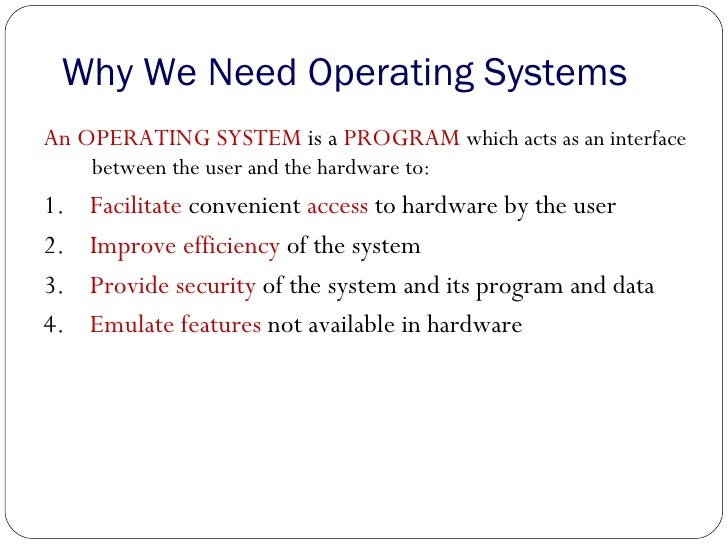 Why We Need Operating Systems

An OPERATING SYSTEM is a PROGRAM which acts as an interface between the user and the hardware to:

1. Facilitate convenient access to hardware by the user
2. Improve efficiency of the system
3. Provide security of the system and its program and data
4. Emulate features not available in hardware